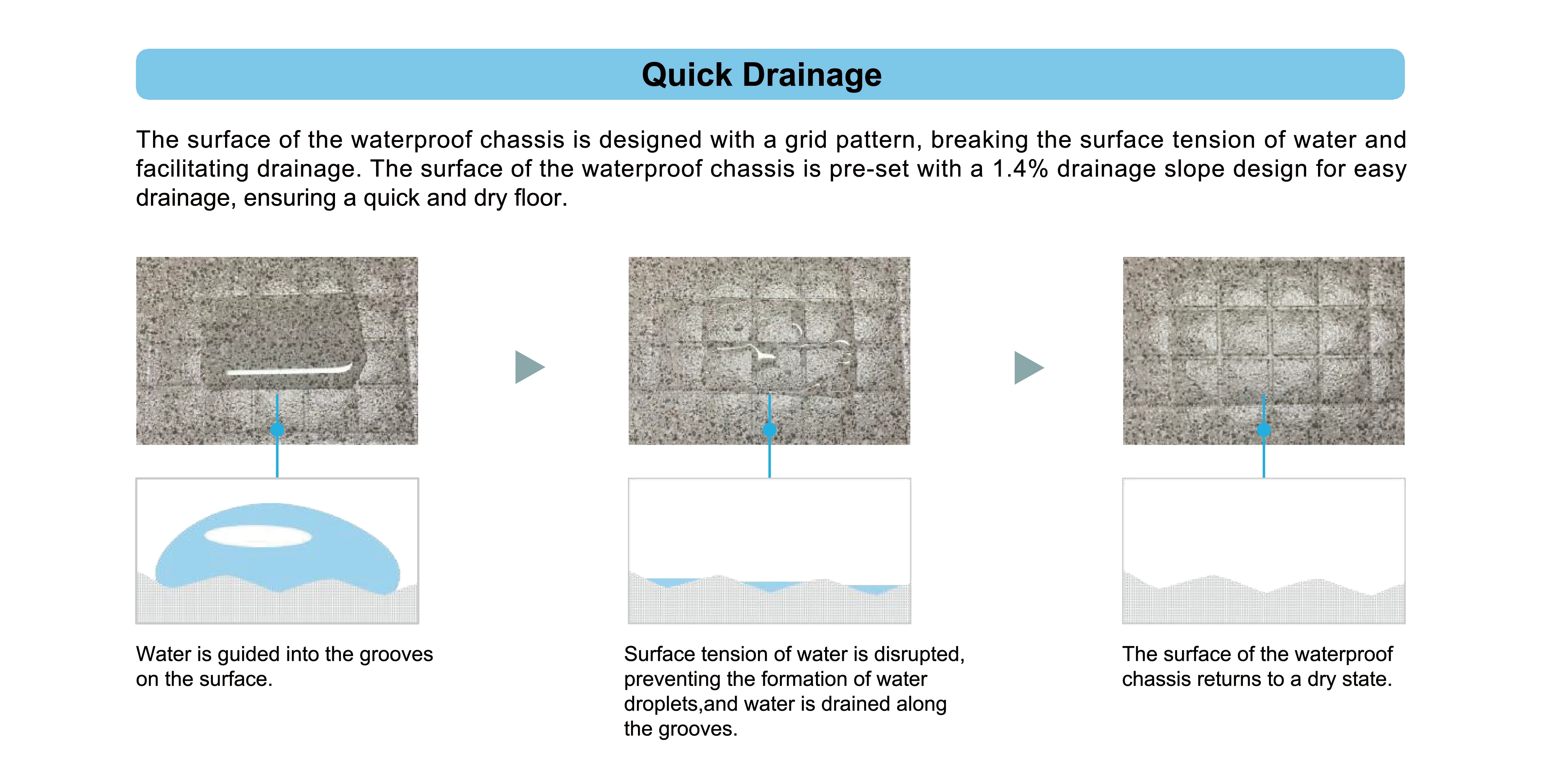 Quick Drainage

The surface of the waterproof chassis is designed with a grid pattern, breaking the surface tension of water and facilitating drainage. The surface of the waterproof chassis is pre-set with a 1.4% drainage slope design for easy drainage, ensuring a quick and dry floor.

Water is guided into the grooves on the surface.

Surface tension of water is disrupted, preventing the formation of water droplets,and water is drained along the grooves.

The surface of the waterproof chassis returns to a dry state.